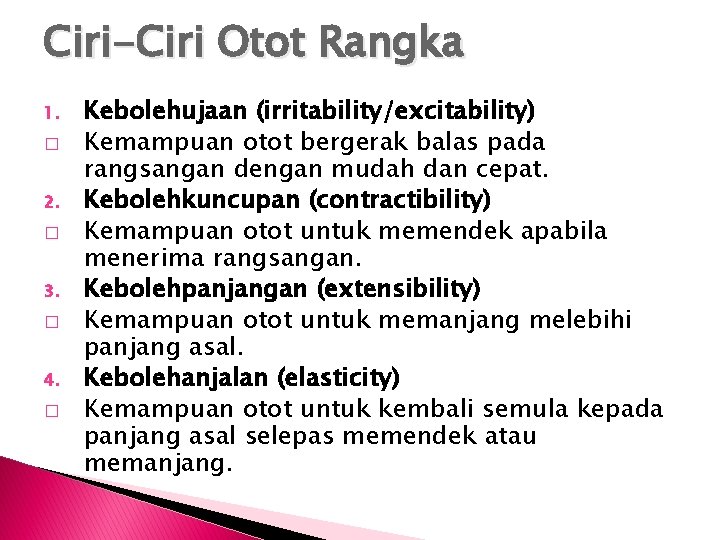 Ciri-Ciri Otot Rangka

1. Kebolehujaan (irritability/excitability)
□ Kemampuan otot bergerak balas pada rangsangan dengan mudah dan cepat.
2. Kebolehkuncupan (contractibility)
□ Kemampuan otot untuk memendek apabila menerima rangsangan.
3. Kebolehpanjangan (extensibility)
□ Kemampuan otot untuk memanjang melebihi panjang asal.
4. Kebolehanjalan (elasticity)
□ Kemampuan otot untuk kembali semula kepada panjang asal selepas memendek atau memanjang.